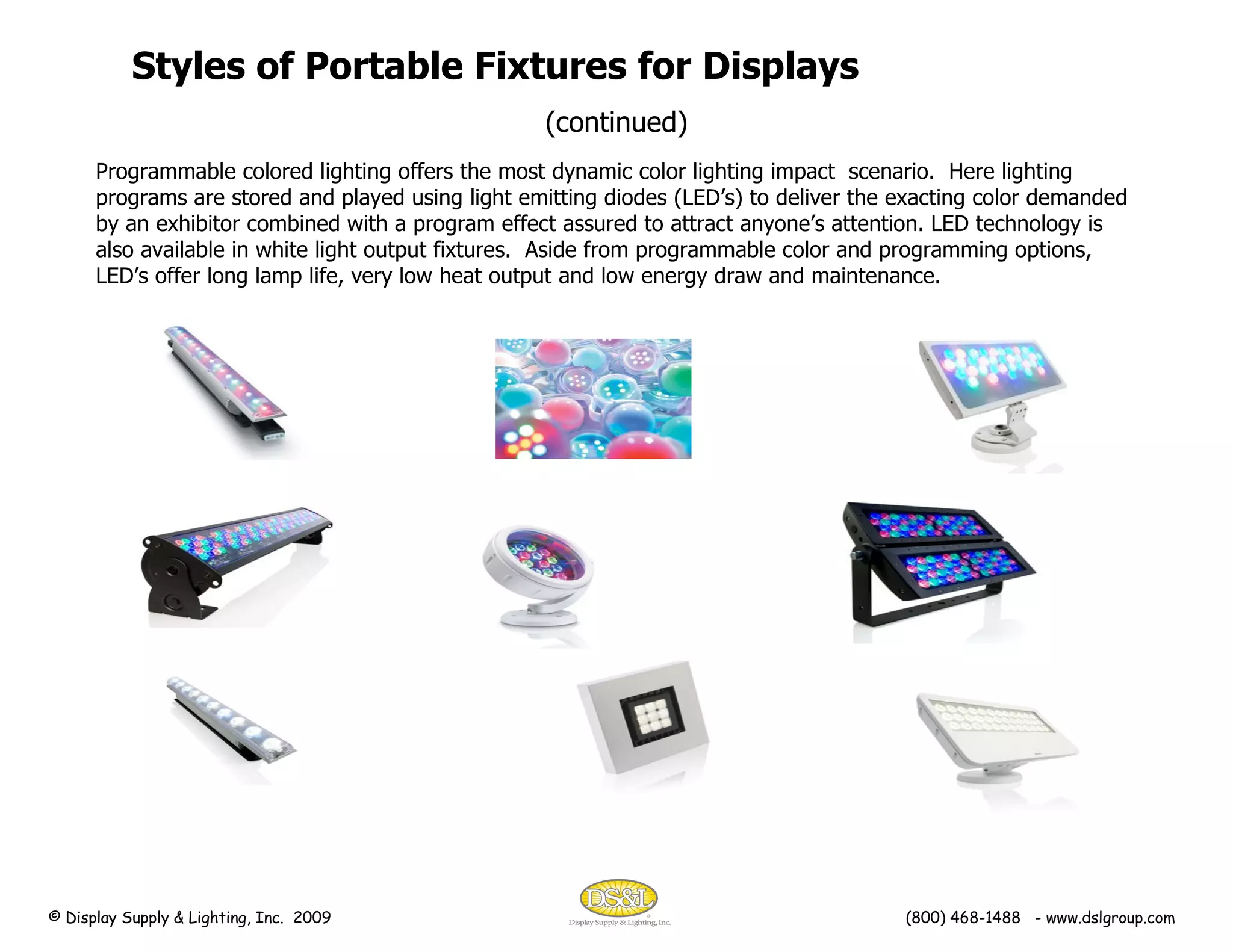 Styles of Portable Fixtures for Displays

(continued)

Programmable colored lighting offers the most dynamic color lighting impact scenario. Here lighting programs are stored and played using light emitting diodes (LED's) to deliver the exacting color demanded by an exhibitor combined with a program effect assured to attract anyone's attention. LED technology is also available in white light output fixtures. Aside from programmable color and programming options, LED's offer long lamp life, very low heat output and low energy draw and maintenance.

© Display Supply & Lighting, Inc. 2009

DS&L
Display Supply & Lighting, Inc.

(800) 468-1488 - www.dslgroup.com